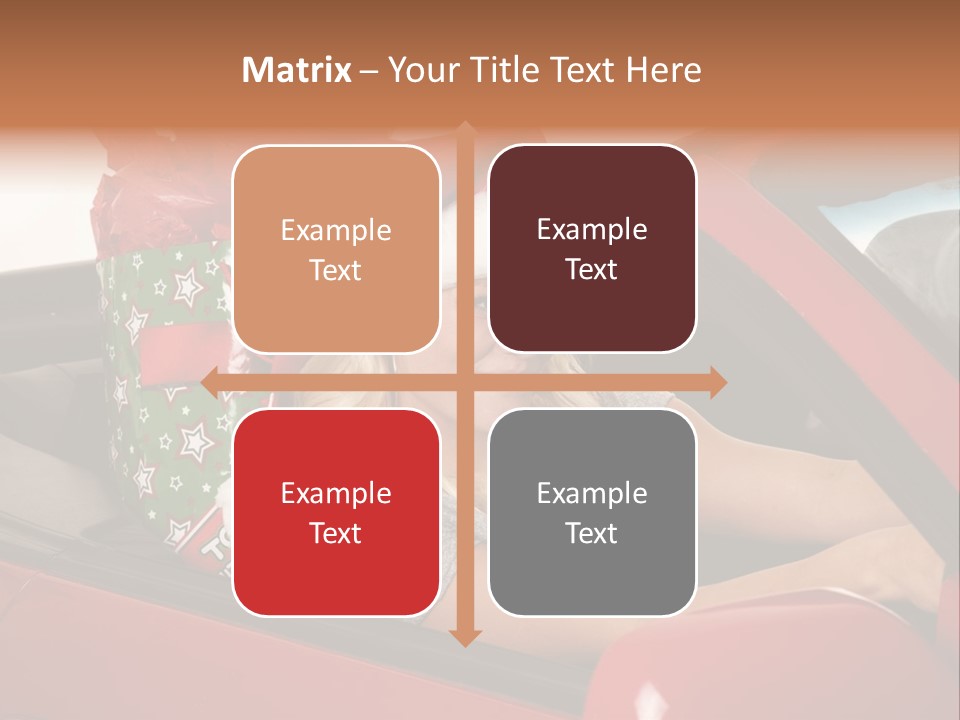 Matrix – Your Title Text Here

Example Text

Example Text

Example Text

Example Text